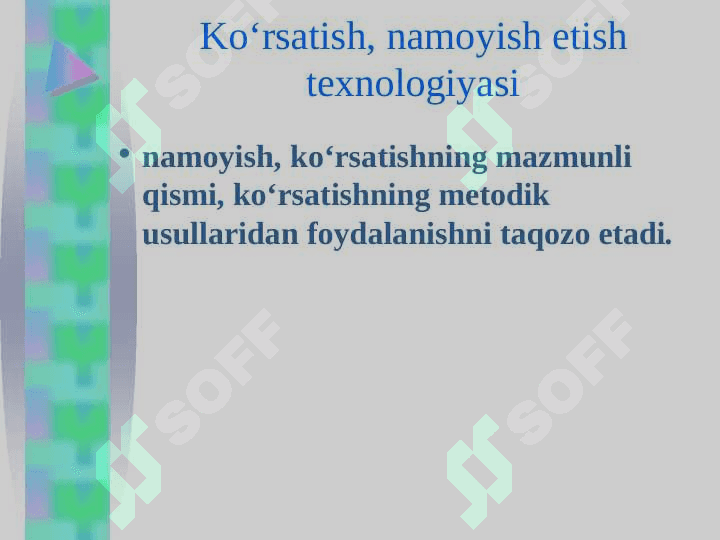 Ko‘rsatish, namoyish etish texnologiyasi

• namoyish, ko‘rsatishning mazmunli qismi, ko‘rsatishning metodik usullaridan foydalanishni taqozo etadi.

SOFF SOFF SOFF SOFF